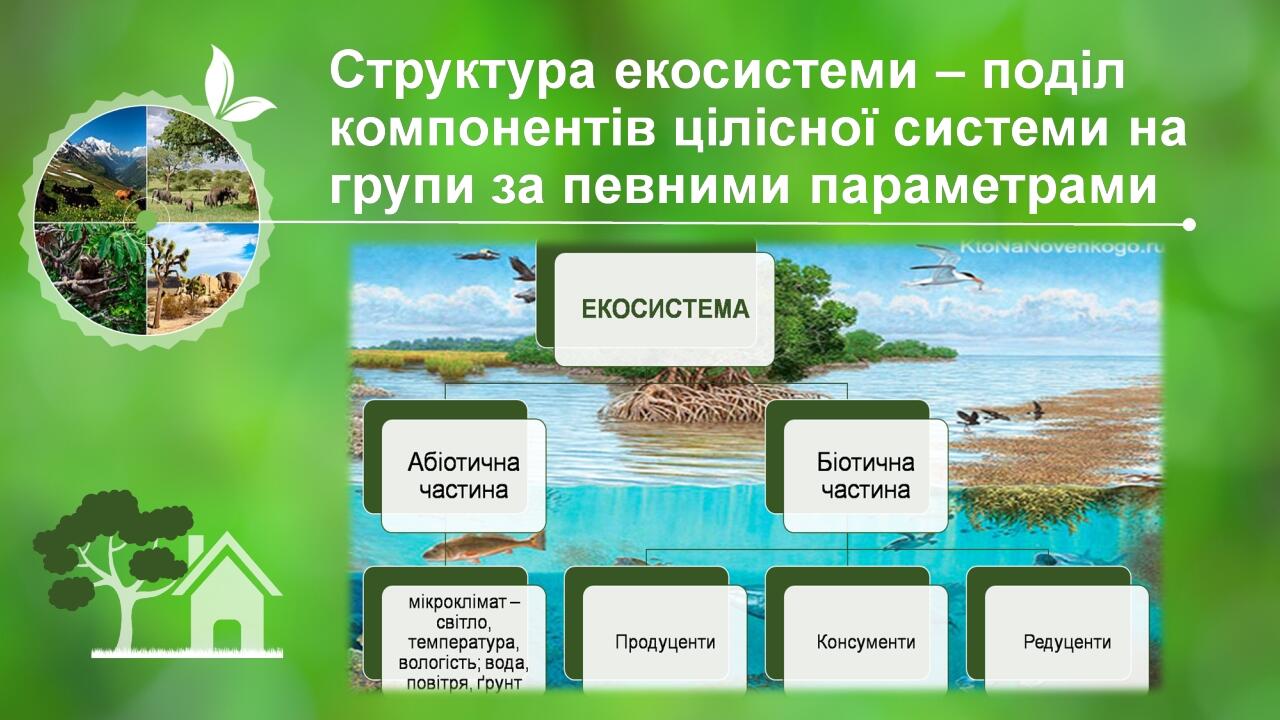 Структура екосистеми – поділ компонентів цілісної системи на групи за певними параметрами

KtoNaNovenkogo.ru

ЕКОСИСТЕМА

Абіотична частина

Біотична частина

мікроклімат – світло, температура, вологість; вода, повітря, ґрунт

Продуценти

Консументи

Редуценти